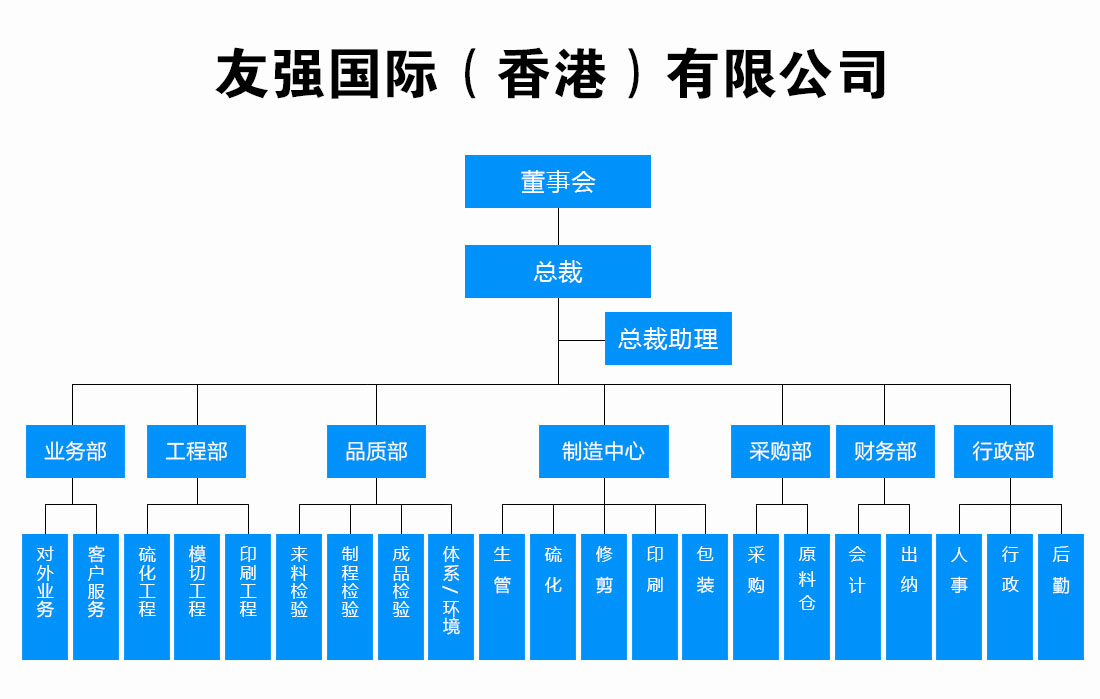 友强国际（香港）有限公司

董事会

总裁

总裁助理

业务部
工程部
品质部
制造中心
采购部
财务部
行政部

对外业务
客户服务
硫化工程
模切工程
印刷工程
来料检验
制程检验
成品检验
体系/环境
生管
硫化
修剪
印刷
包装
采购
原料仓
会计
出纳
人事
行政
后勤